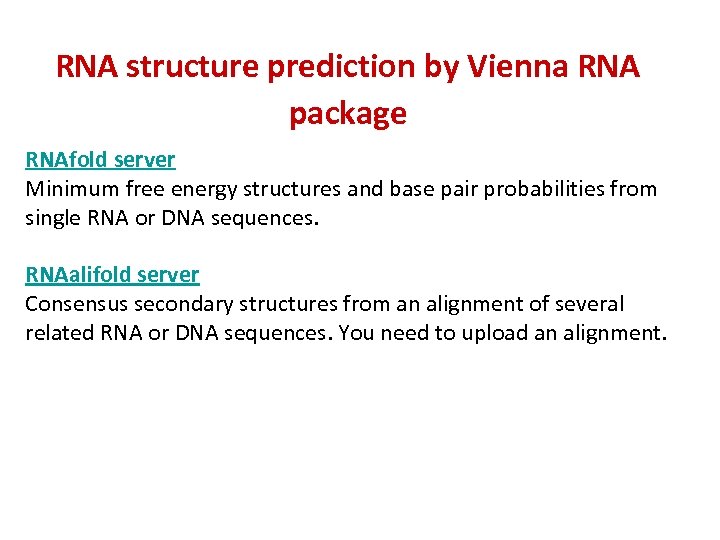 RNA structure prediction by Vienna RNA package

RNAfold server
Minimum free energy structures and base pair probabilities from single RNA or DNA sequences.

RNAalifold server
Consensus secondary structures from an alignment of several related RNA or DNA sequences. You need to upload an alignment.